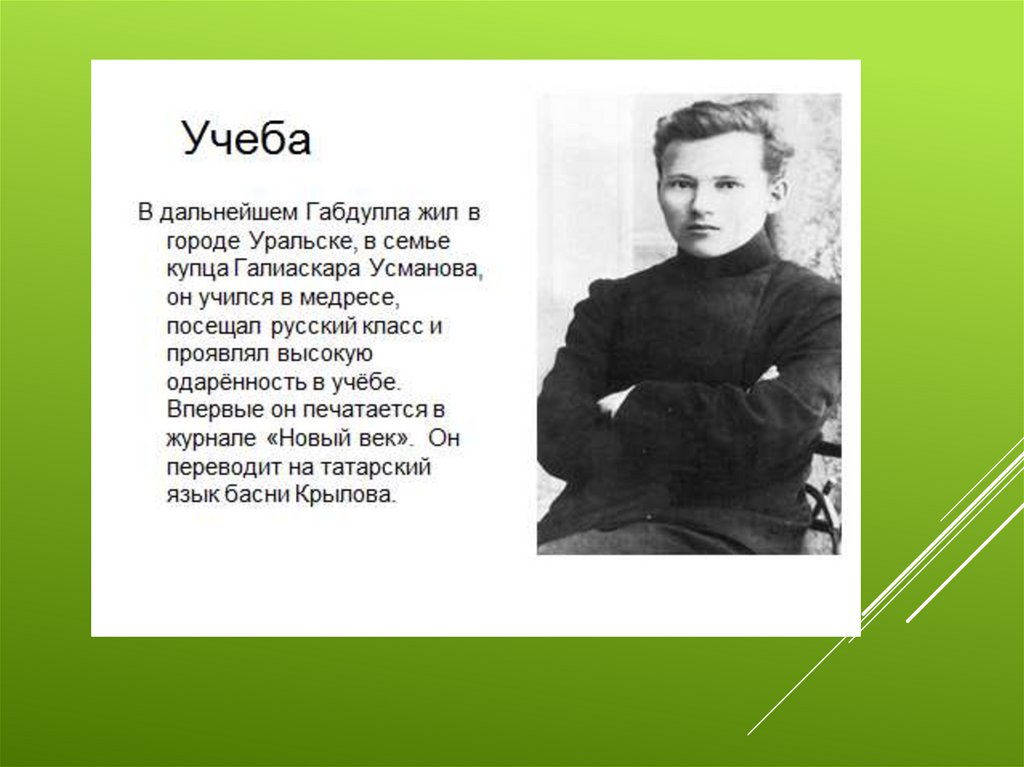 Учеба

В дальнейшем Габдулла жил в городе Уральске, в семье купца Галиаскара Усманова, он учился в медресе, посещал русский класс и проявлял высокую одарённость в учёбе. Впервые он печатается в журнале «Новый век». Он переводит на татарский язык басни Крылова.